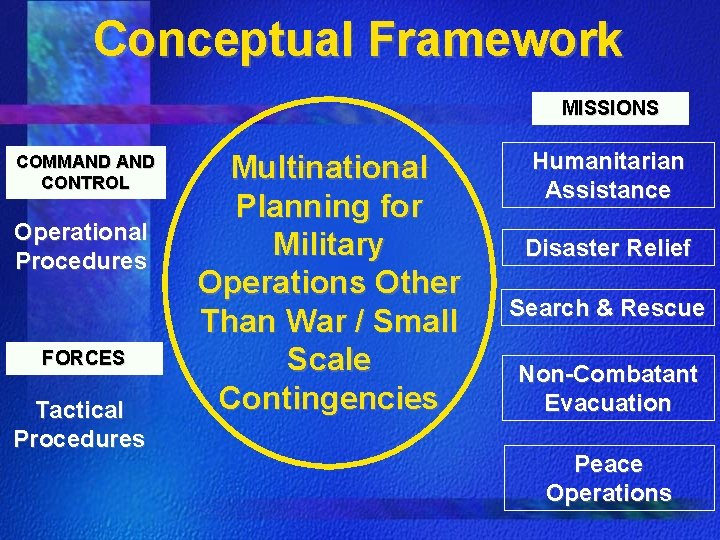 Conceptual Framework

COMMAND AND CONTROL

Operational Procedures

FORCES

Tactical Procedures

Multinational Planning for Military Operations Other Than War / Small Scale Contingencies

MISSIONS

Humanitarian Assistance

Disaster Relief

Search & Rescue

Non-Combatant Evacuation

Peace Operations